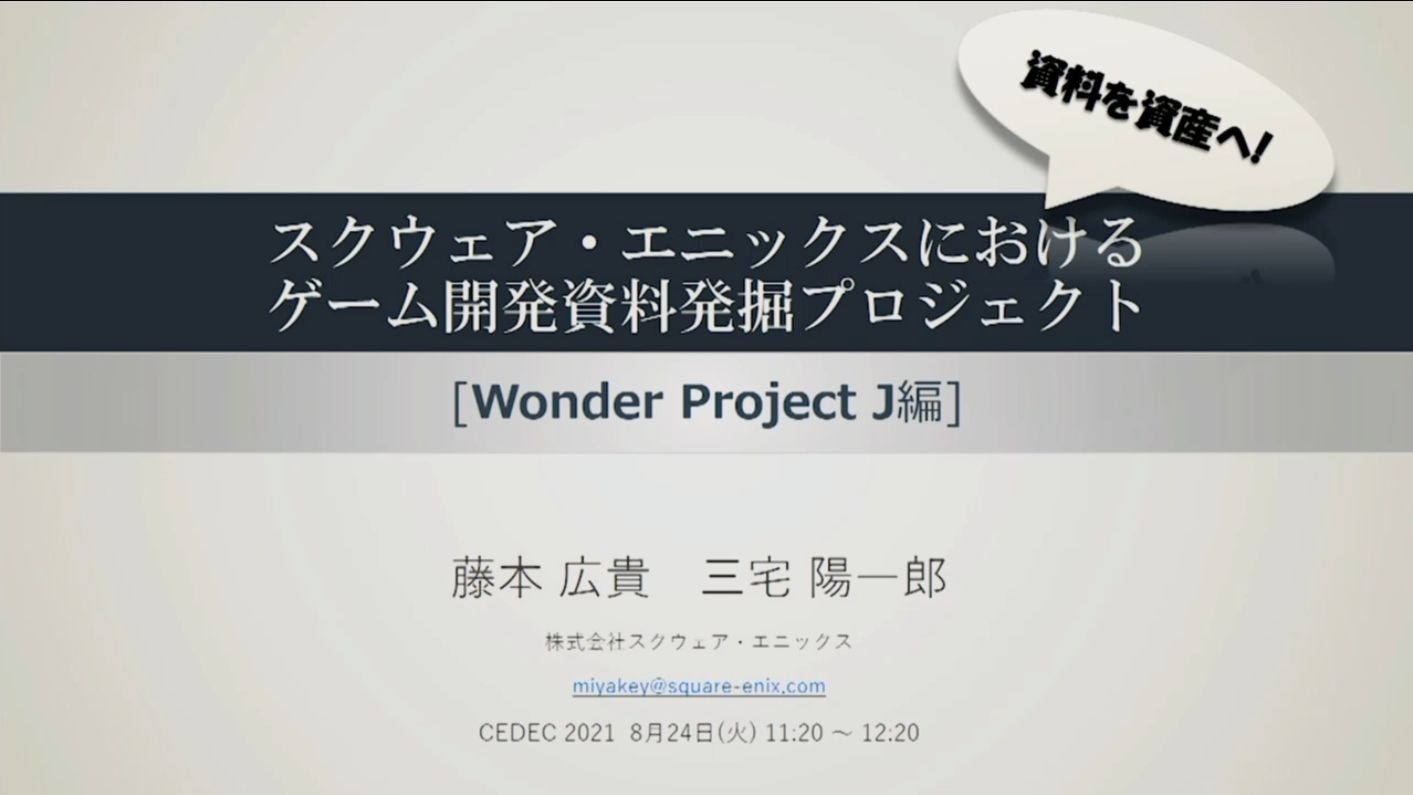 資料を資産へ!

スクウェア・エニックスにおける
ゲーム開発資料発掘プロジェクト

[Wonder Project J編]

藤本 広貴　三宅 陽一郎

株式会社スクウェア・エニックス

miyakey@square-enix.com

CEDEC 2021 8月24日(火) 11:20 ～ 12:20